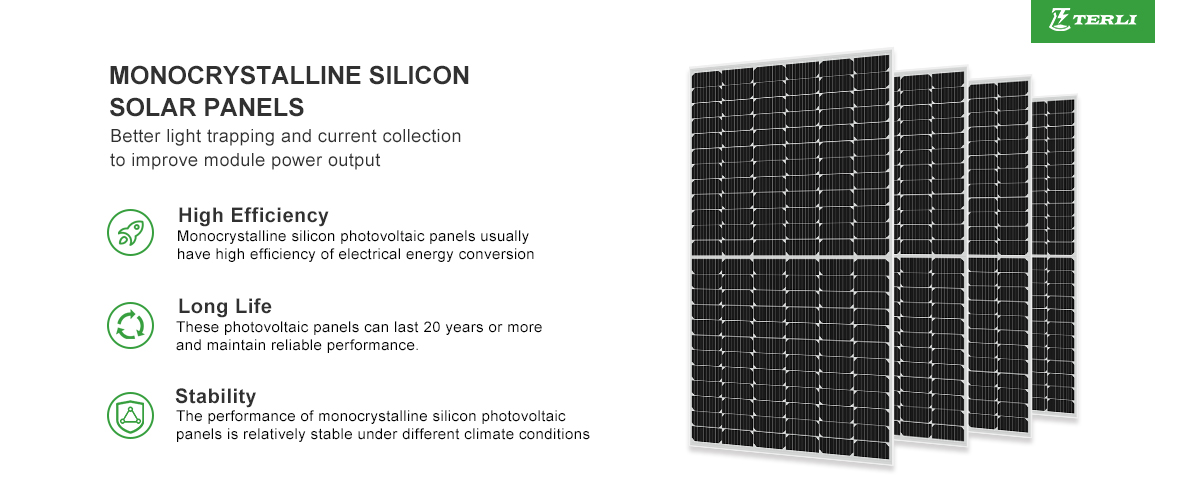 TERLI

MONOCRYSTALLINE SILICON SOLAR PANELS

Better light trapping and current collection to improve module power output

High Efficiency

Monocrystalline silicon photovoltaic panels usually have high efficiency of electrical energy conversion

Long Life

These photovoltaic panels can last 20 years or more and maintain reliable performance.

Stability

The performance of monocrystalline silicon photovoltaic panels is relatively stable under different climate conditions